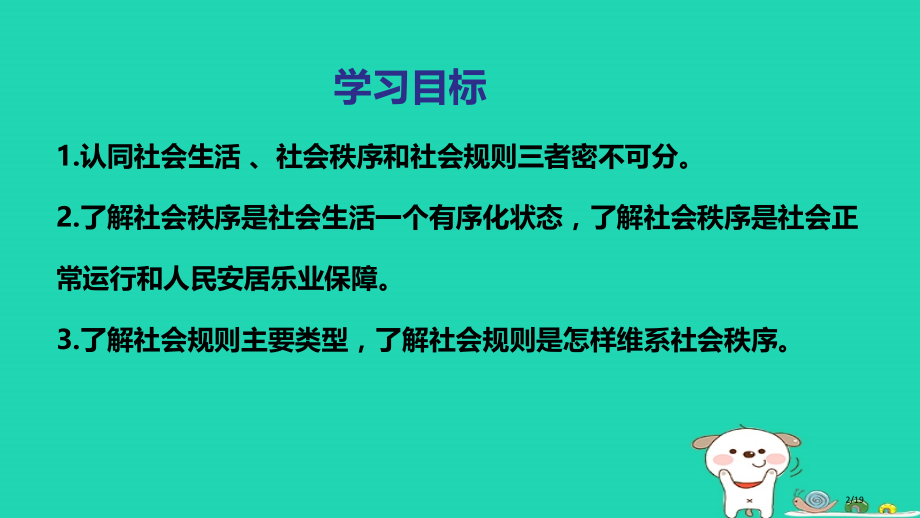 学习目标

1.认同社会生活 、社会秩序和社会规则三者密不可分。

2.了解社会秩序是社会生活一个有序化状态，了解社会秩序是社会正常运行和人民安居乐业保障。

3.了解社会规则主要类型，了解社会规则是怎样维系社会秩序。

2/19